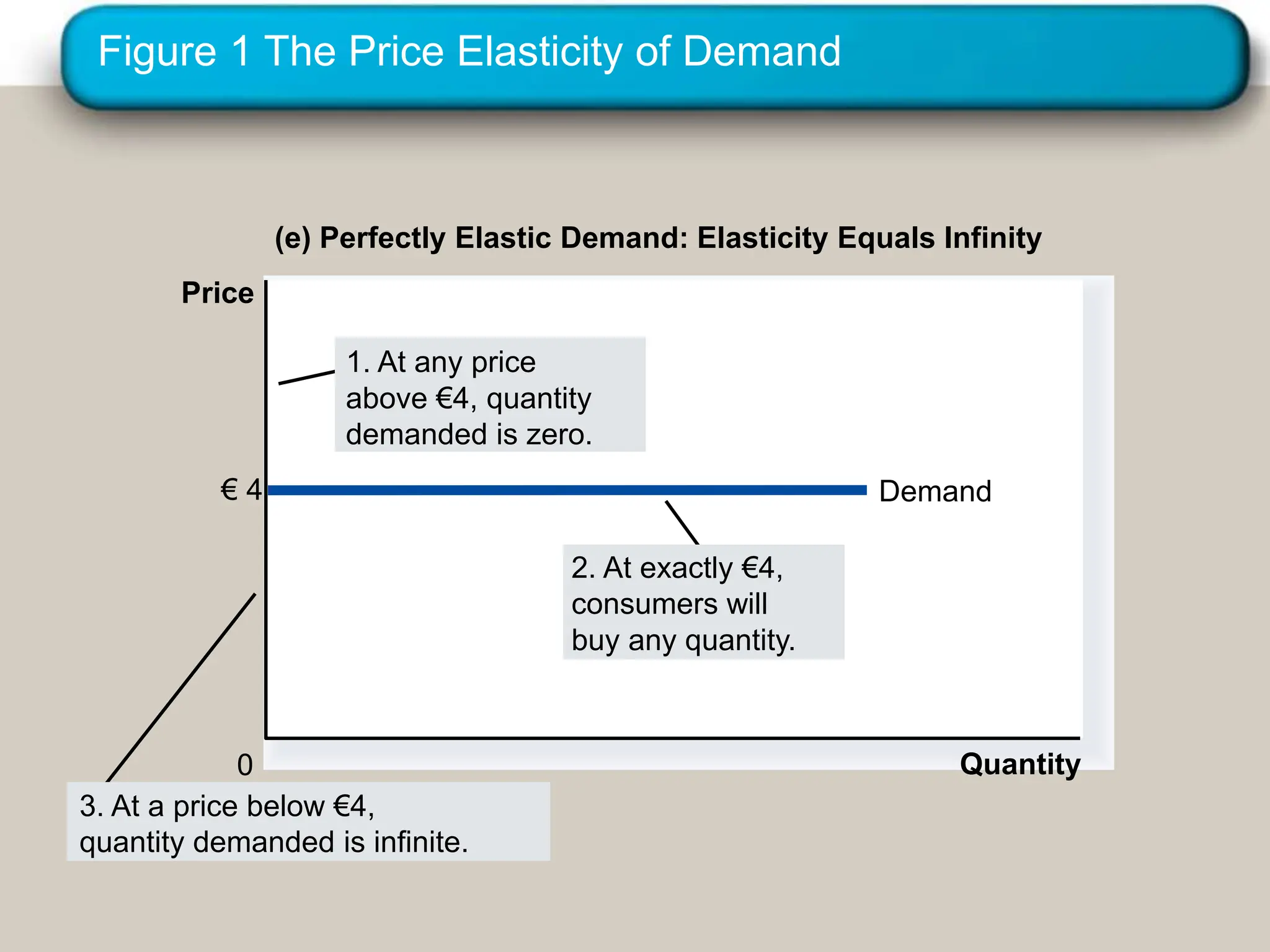 Figure 1 The Price Elasticity of Demand

(e) Perfectly Elastic Demand: Elasticity Equals Infinity

Price

1. At any price above €4, quantity demanded is zero.

€ 4

Demand

2. At exactly €4, consumers will buy any quantity.

0

Quantity

3. At a price below €4, quantity demanded is infinite.